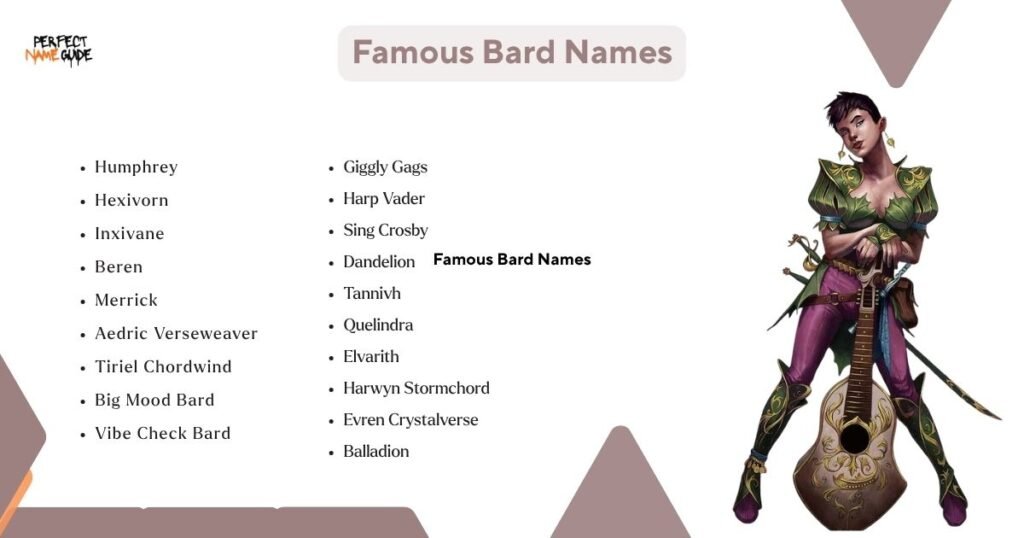 PERFECT NAME GUIDE

Famous Bard Names

- Humphrey
- Hexivorn
- Inxivane
- Beren
- Merrick
- Aedric Verseweaver
- Tiriel Chordwind
- Big Mood Bard
- Vibe Check Bard

- Giggly Gags
- Harp Vader
- Sing Crosby
- Dandelion
- Tannivh
- Quelindra
- Elvarith
- Harwyn Stormchord
- Evren Crystalverse
- Balladion

Famous Bard Names